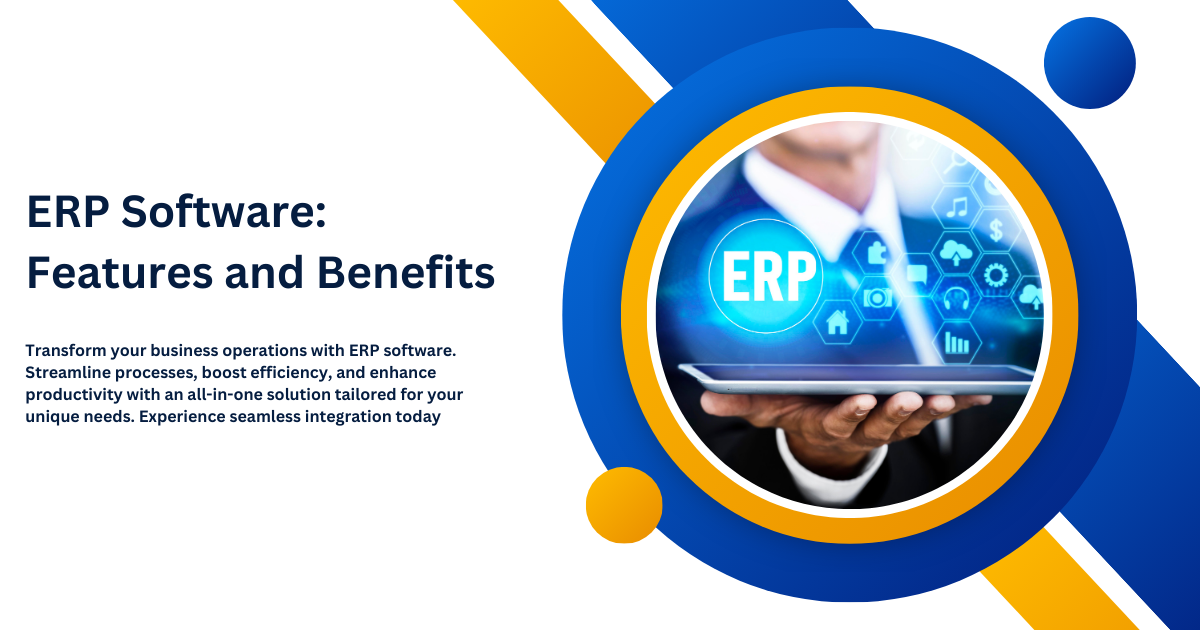 ERP Software: Features and Benefits

Transform your business operations with ERP software. Streamline processes, boost efficiency, and enhance productivity with an all-in-one solution tailored for your unique needs. Experience seamless integration today

ERP